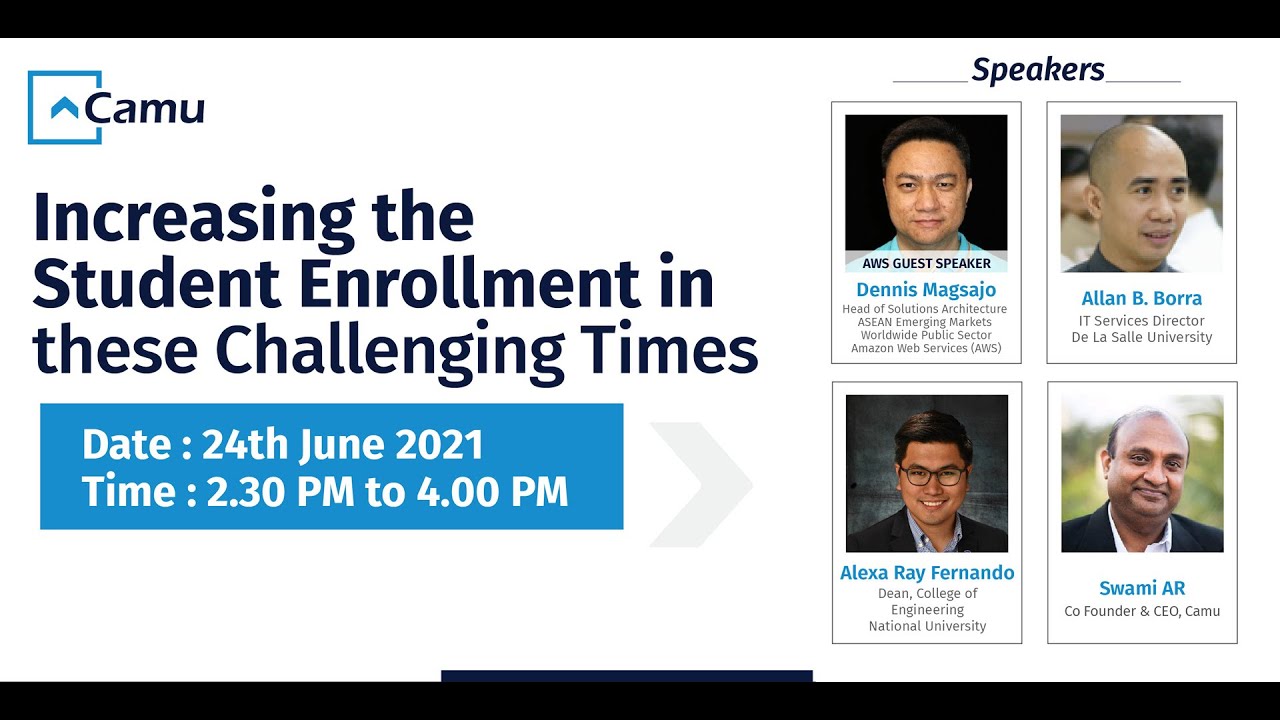 Camu

Increasing the Student Enrollment in these Challenging Times

Date : 24th June 2021
Time : 2.30 PM to 4.00 PM

Speakers

AWS GUEST SPEAKER
Dennis Magsajo
Head of Solutions Architecture
ASEAN Emerging Markets
Worldwide Public Sector
Amazon Web Services (AWS)

Allan B. Borra
IT Services Director
De La Salle University

Alexa Ray Fernando
Dean, College of Engineering
National University

Swami AR
Co Founder & CEO, Camu